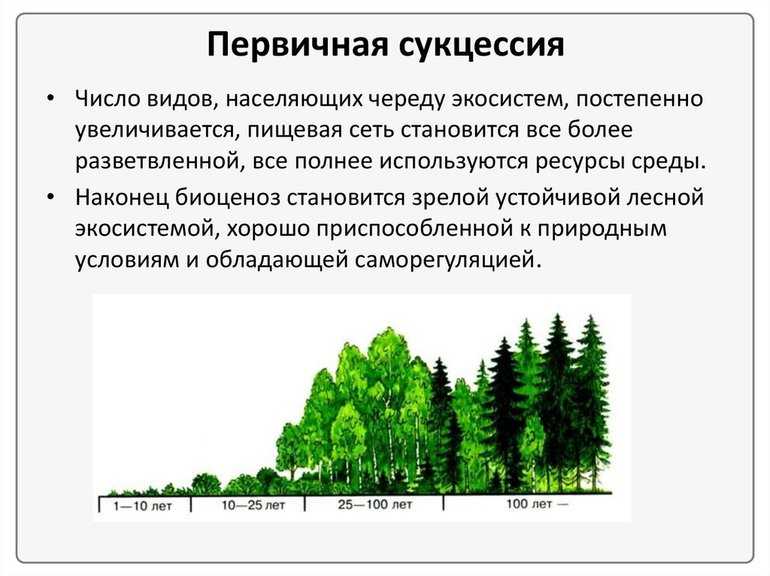 Первичная сукцессия

• Число видов, населяющих череду экосистем, постепенно увеличивается, пищевая сеть становится все более разветвленной, все полнее используются ресурсы среды.

• Наконец биоценоз становится зрелой устойчивой лесной экосистемой, хорошо приспособленной к природным условиям и обладающей саморегуляцией.

1—10 лет

10—25 лет

25—100 лет

100 лет —